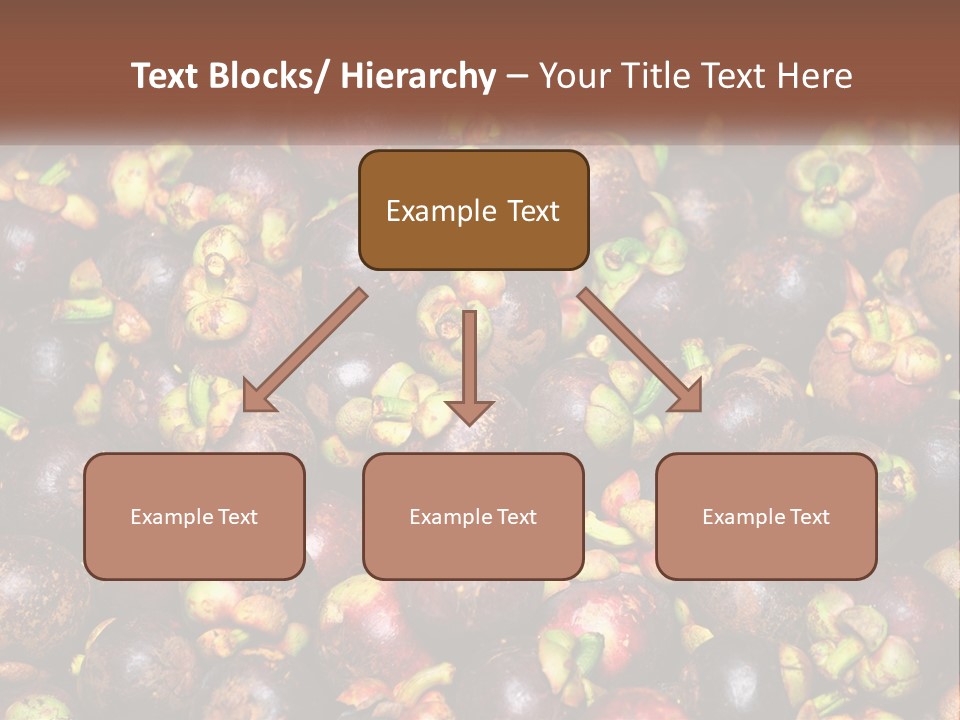 Text Blocks/ Hierarchy – Your Title Text Here

Example Text

Example Text

Example Text

Example Text